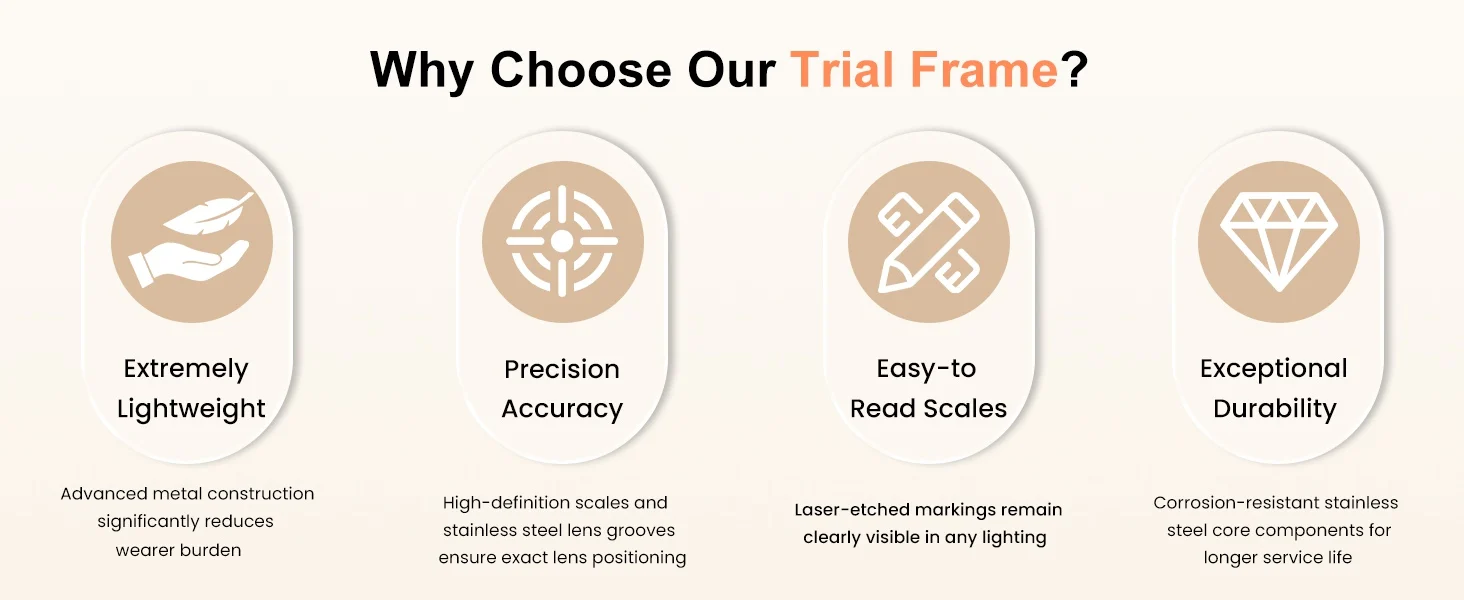 Why Choose Our Trial Frame?

Extremely Lightweight

Advanced metal construction significantly reduces wearer burden

Precision Accuracy

High-definition scales and stainless steel lens grooves ensure exact lens positioning

Easy-to Read Scales

Laser-etched markings remain clearly visible in any lighting

Exceptional Durability

Corrosion-resistant stainless steel core components for longer service life